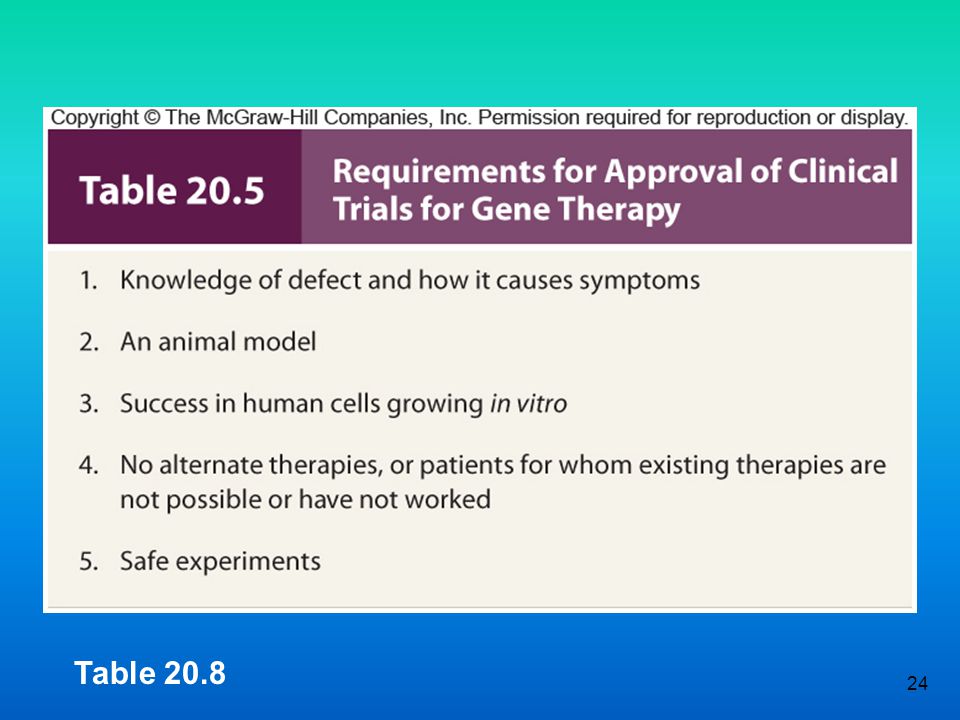 Copyright © The McGraw-Hill Companies, Inc. Permission required for reproduction or display.

Table 20.5

Requirements for Approval of Clinical Trials for Gene Therapy

1. Knowledge of defect and how it causes symptoms

2. An animal model

3. Success in human cells growing in vitro

4. No alternate therapies, or patients for whom existing therapies are not possible or have not worked

5. Safe experiments

Table 20.8

24